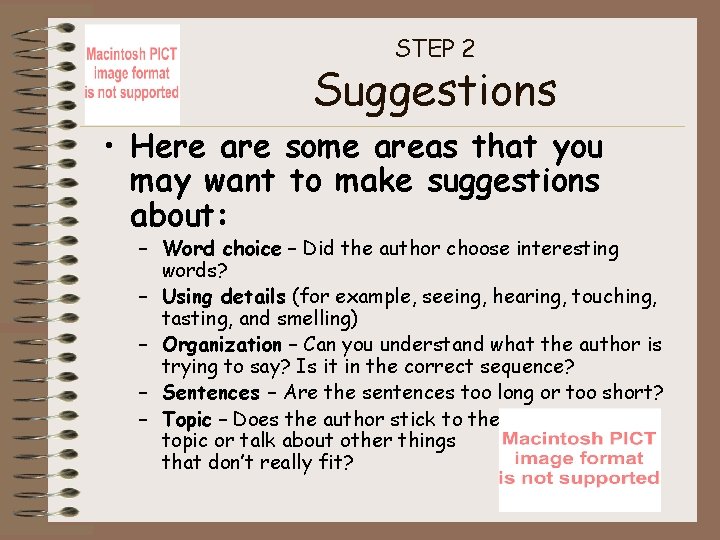 Macintosh PICT image format is not supported

STEP 2
Suggestions

• Here are some areas that you may want to make suggestions about:
– Word choice – Did the author choose interesting words?
– Using details (for example, seeing, hearing, touching, tasting, and smelling)
– Organization – Can you understand what the author is trying to say? Is it in the correct sequence?
– Sentences – Are the sentences too long or too short?
– Topic – Does the author stick to the topic or talk about other things that don't really fit?

Macintosh PICT image format is not supported